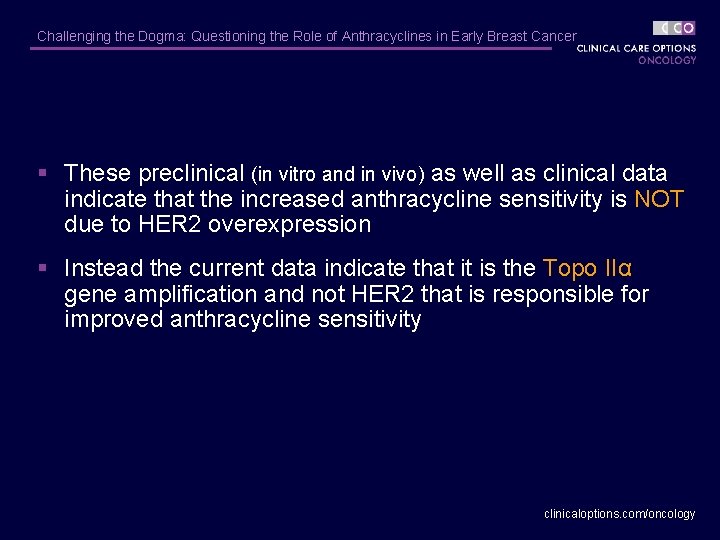 Challenging the Dogma: Questioning the Role of Anthracyclines in Early Breast Cancer

CCO
CLINICAL CARE OPTIONS
ONCOLOGY

▪ These preclinical (in vitro and in vivo) as well as clinical data indicate that the increased anthracycline sensitivity is NOT due to HER2 overexpression

▪ Instead the current data indicate that it is the Topo IIα gene amplification and not HER2 that is responsible for improved anthracycline sensitivity

clinicaloptions.com/oncology